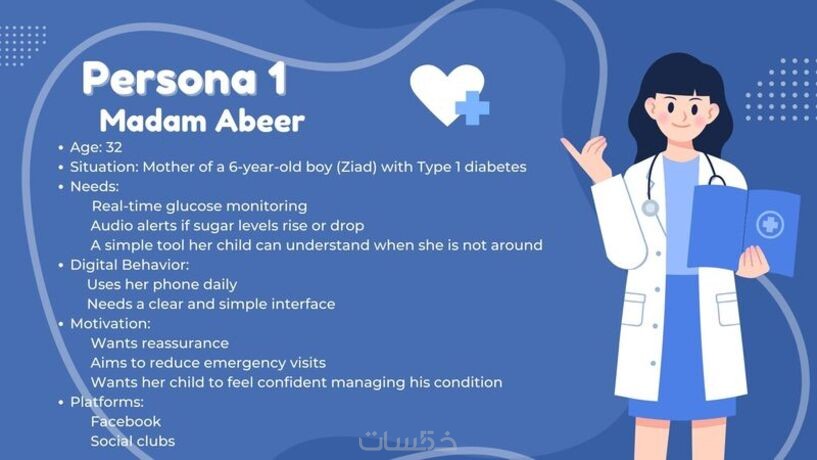 Persona 1
Madam Abeer

• Age: 32
• Situation: Mother of a 6-year-old boy (Ziad) with Type 1 diabetes
• Needs:
Real-time glucose monitoring
Audio alerts if sugar levels rise or drop
A simple tool her child can understand when she is not around
• Digital Behavior:
Uses her phone daily
Needs a clear and simple interface
• Motivation:
Wants reassurance
Aims to reduce emergency visits
Wants her child to feel confident managing his condition
• Platforms:
Facebook
Social clubs

خمسات